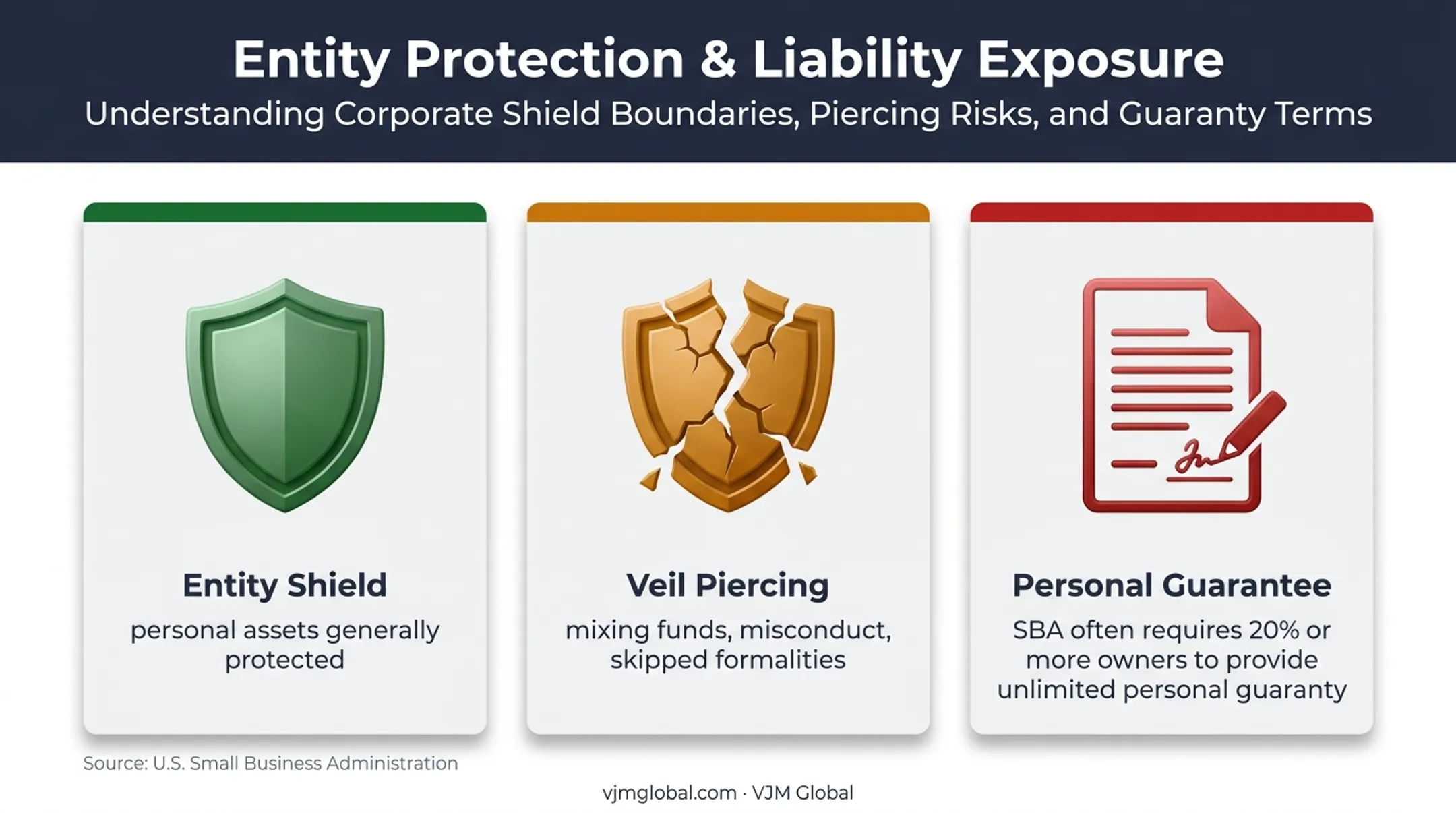 Entity Protection & Liability Exposure

Understanding Corporate Shield Boundaries, Piercing Risks, and Guaranty Terms

Entity Shield

personal assets generally protected

Veil Piercing

mixing funds, misconduct, skipped formalities

Personal Guarantee

SBA often requires 20% or more owners to provide unlimited personal guaranty

Source: U.S. Small Business Administration

vjmglobal.com · VJM Global